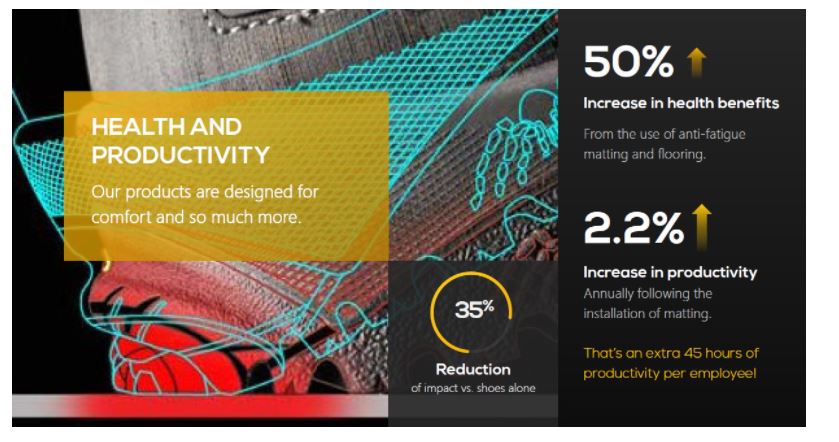 HEALTH AND PRODUCTIVITY

Our products are designed for comfort and so much more.

35%

Reduction
of impact vs. shoes alone

50%

Increase in health benefits

From the use of anti-fatigue matting and flooring.

2.2%

Increase in productivity

Annually following the installation of matting.

That's an extra 45 hours of productivity per employee!